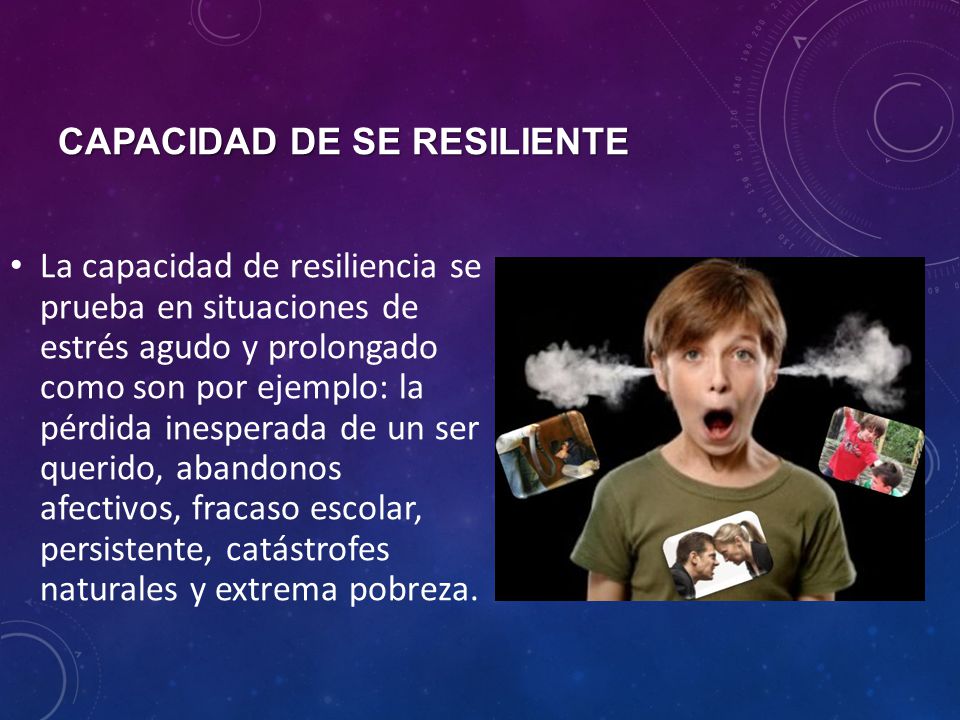 CAPACIDAD DE SE RESILIENTE

• La capacidad de resiliencia se prueba en situaciones de estrés agudo y prolongado como son por ejemplo: la pérdida inesperada de un ser querido, abandonos afectivos, fracaso escolar, persistente, catástrofes naturales y extrema pobreza.